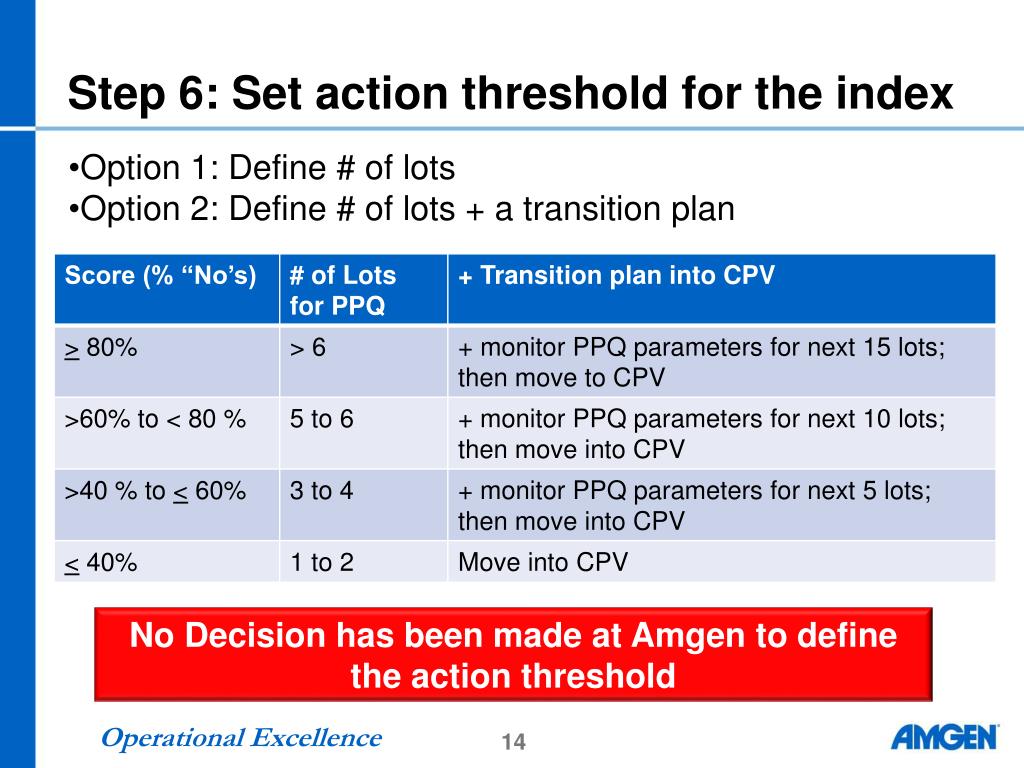 Step 6: Set action threshold for the index

•Option 1: Define # of lots
•Option 2: Define # of lots + a transition plan

| Score (% “No’s) | # of Lots for PPQ | + Transition plan into CPV |
|---|---|---|
| $\geq$ 80% | > 6 | + monitor PPQ parameters for next 15 lots; then move to CPV |
| >60% to < 80 % | 5 to 6 | + monitor PPQ parameters for next 10 lots; then move into CPV |
| >40 % to $\leq$ 60% | 3 to 4 | + monitor PPQ parameters for next 5 lots; then move into CPV |
| $\leq$ 40% | 1 to 2 | Move into CPV |

No Decision has been made at Amgen to define the action threshold

Operational Excellence

14

AMGEN